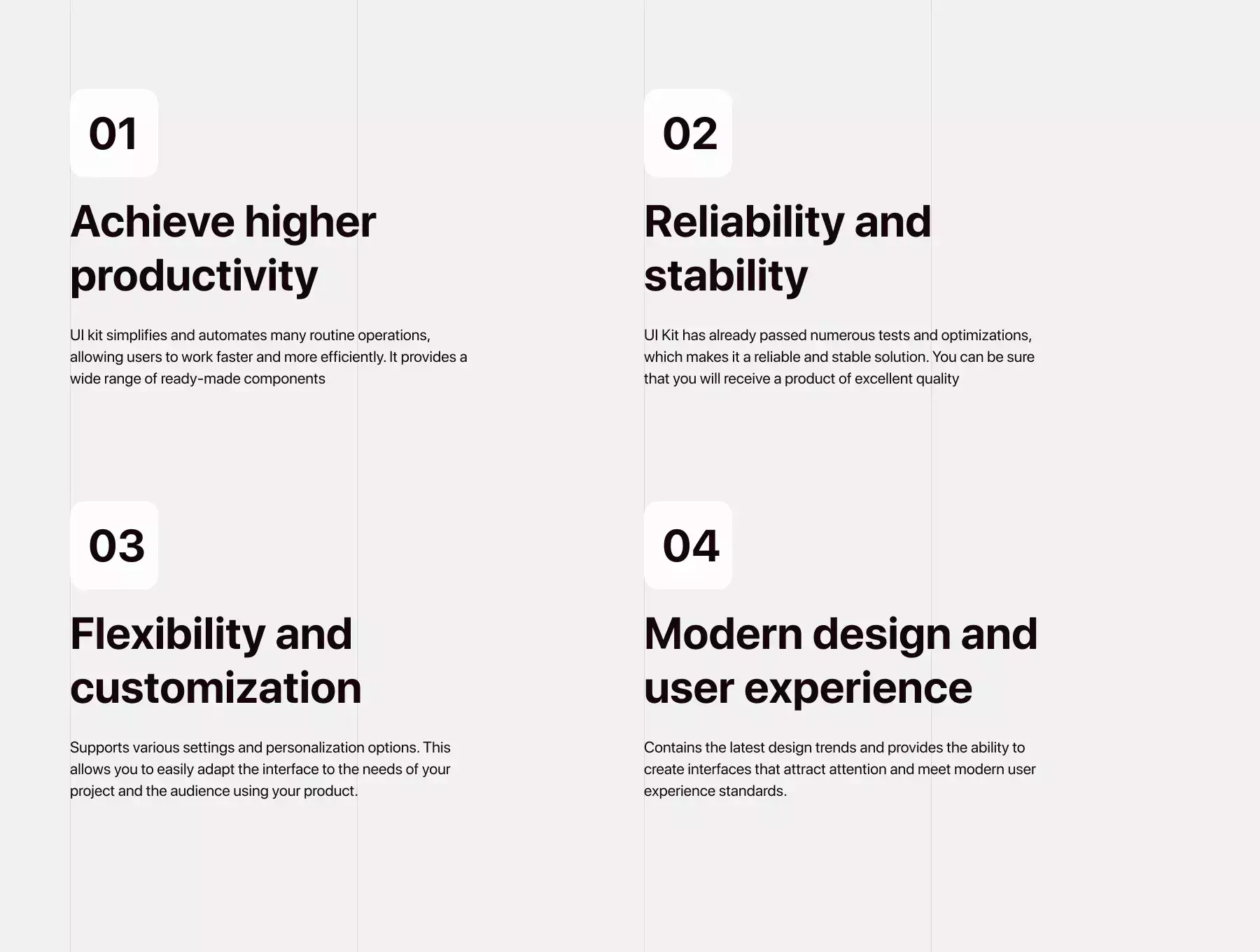 01

Achieve higher productivity

UI kit simplifies and automates many routine operations, allowing users to work faster and more efficiently. It provides a wide range of ready-made components

02

Reliability and stability

UI Kit has already passed numerous tests and optimizations, which makes it a reliable and stable solution. You can be sure that you will receive a product of excellent quality

03

Flexibility and customization

Supports various settings and personalization options. This allows you to easily adapt the interface to the needs of your project and the audience using your product.

04

Modern design and user experience

Contains the latest design trends and provides the ability to create interfaces that attract attention and meet modern user experience standards.